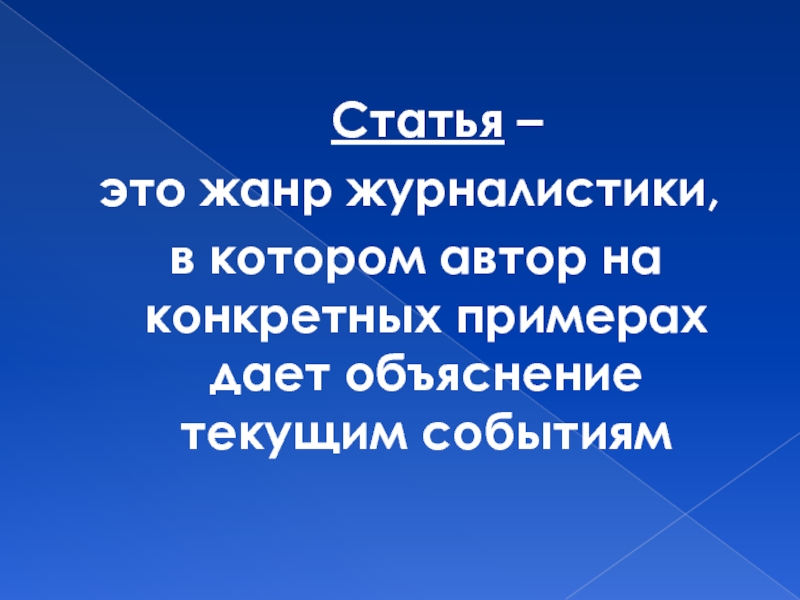 Статья –
это жанр журналистики,
в котором автор на конкретных примерах дает объяснение текущим событиям